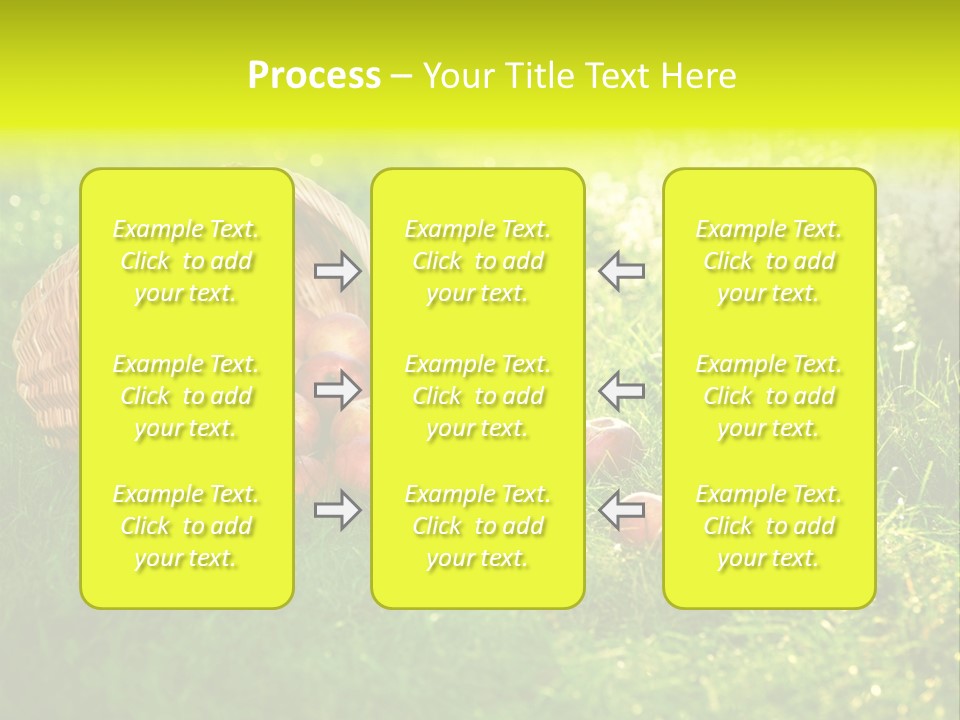 Process – Your Title Text Here

Example Text. Click to add your text.

Example Text. Click to add your text.

Example Text. Click to add your text.

Example Text. Click to add your text.

Example Text. Click to add your text.

Example Text. Click to add your text.

Example Text. Click to add your text.

Example Text. Click to add your text.

Example Text. Click to add your text.